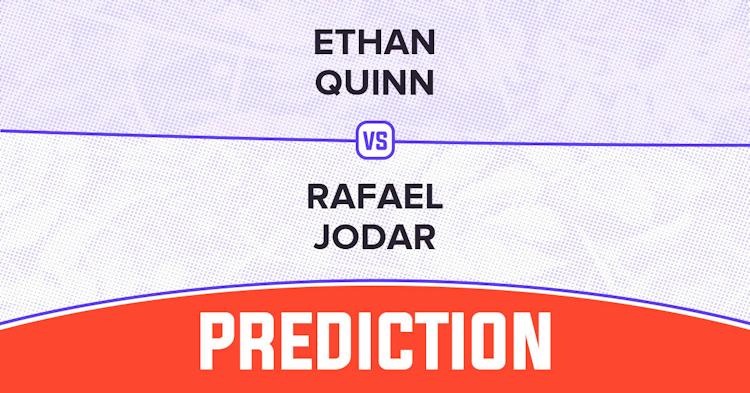 ETHAN
QUINN

VS

RAFAEL
JODAR

PREDICTION